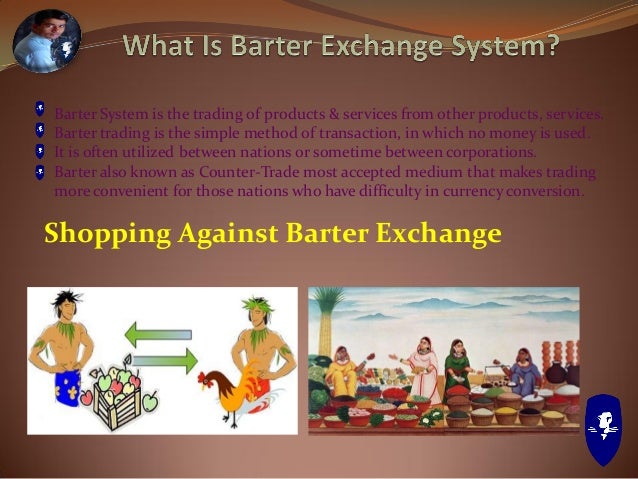 What Is Barter Exchange System?

Barter System is the trading of products & services from other products, services.
Barter trading is the simple method of transaction, in which no money is used.
It is often utilized between nations or sometime between corporations.
Barter also known as Counter-Trade most accepted medium that makes trading more convenient for those nations who have difficulty in currency conversion.

Shopping Against Barter Exchange